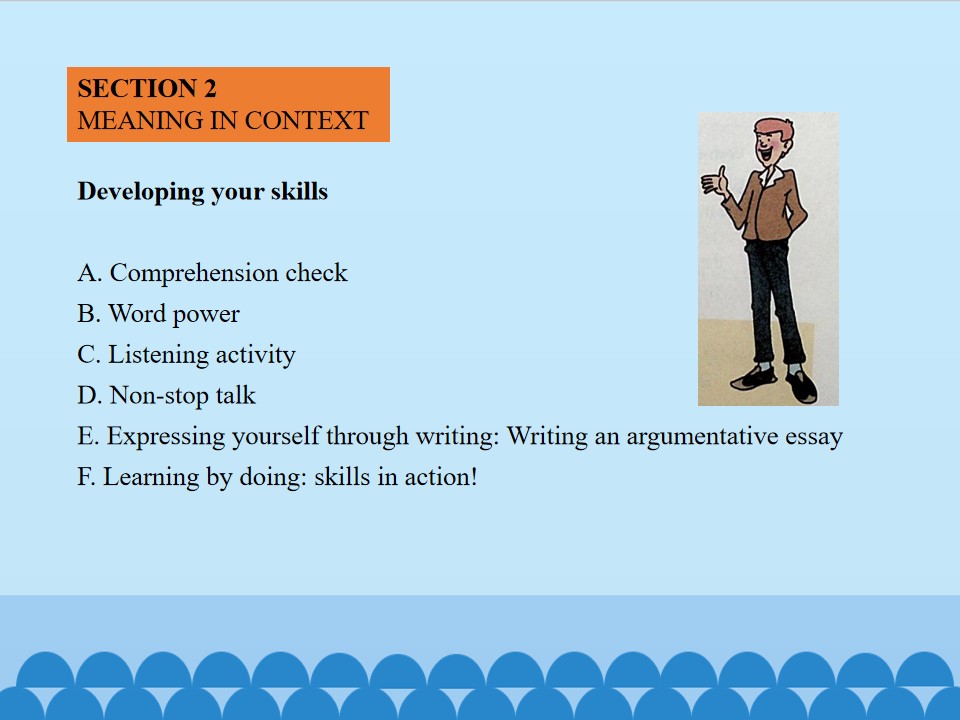 SECTION 2
MEANING IN CONTEXT

Developing your skills

A. Comprehension check
B. Word power
C. Listening activity
D. Non-stop talk
E. Expressing yourself through writing: Writing an argumentative essay
F. Learning by doing: skills in action!